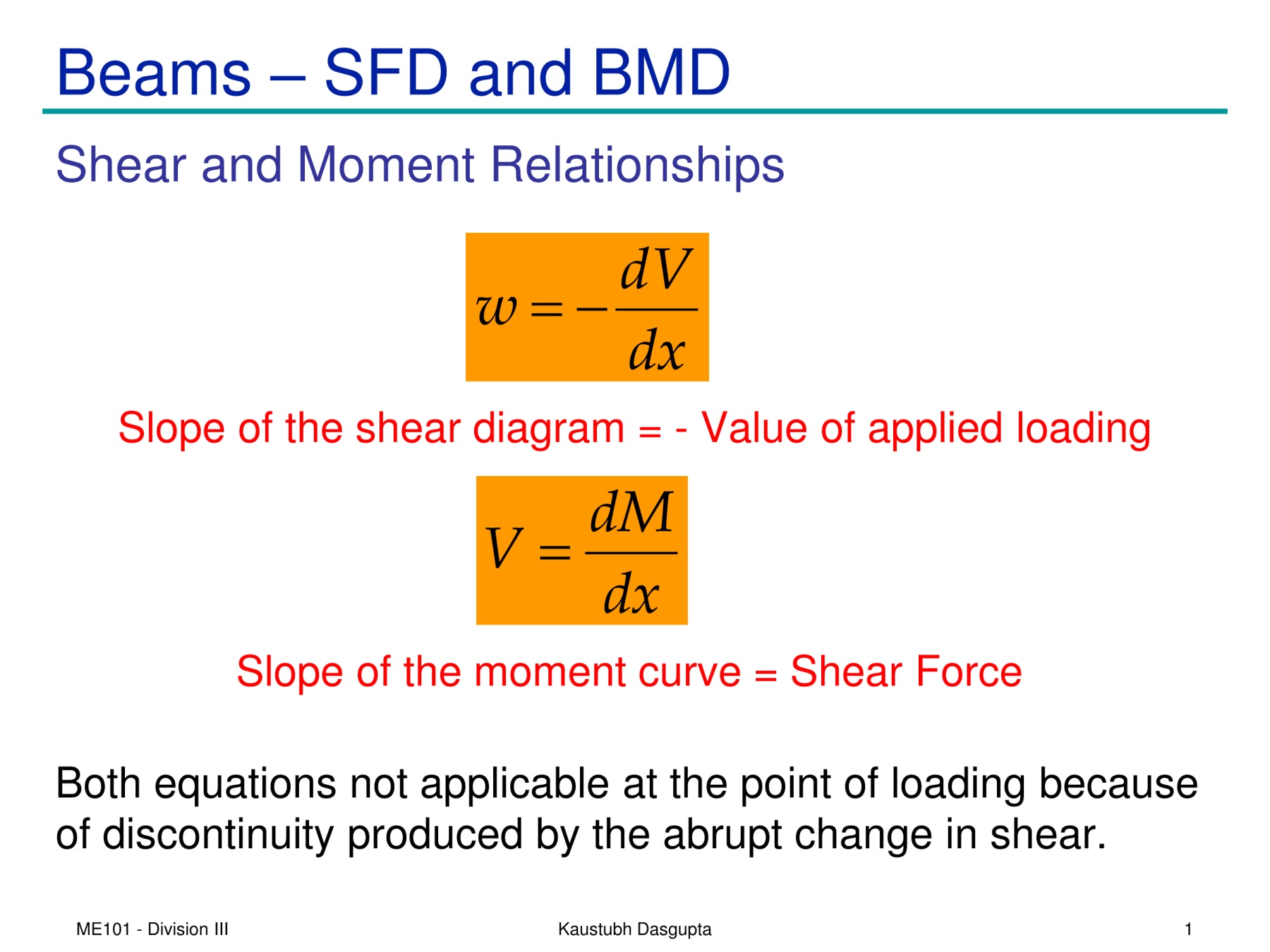 Beams – SFD and BMD

Shear and Moment Relationships

$w = -\frac{dV}{dx}$

Slope of the shear diagram = - Value of applied loading

$V = \frac{dM}{dx}$

Slope of the moment curve = Shear Force

Both equations not applicable at the point of loading because of discontinuity produced by the abrupt change in shear.

ME101 - Division III

Kaustubh Dasgupta

1